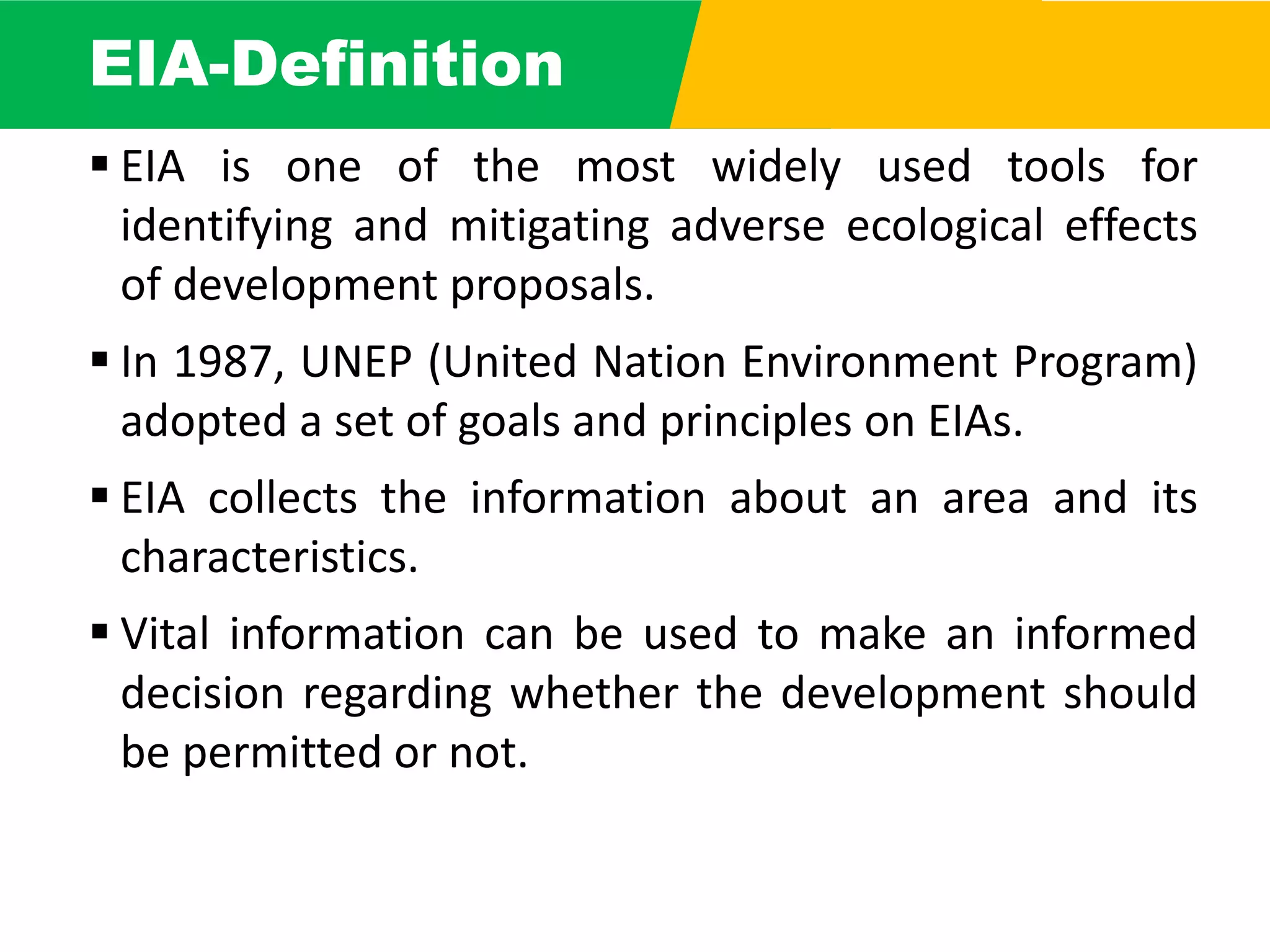 EIA-Definition

▪ EIA is one of the most widely used tools for identifying and mitigating adverse ecological effects of development proposals.

▪ In 1987, UNEP (United Nation Environment Program) adopted a set of goals and principles on EIAs.

▪ EIA collects the information about an area and its characteristics.

▪ Vital information can be used to make an informed decision regarding whether the development should be permitted or not.